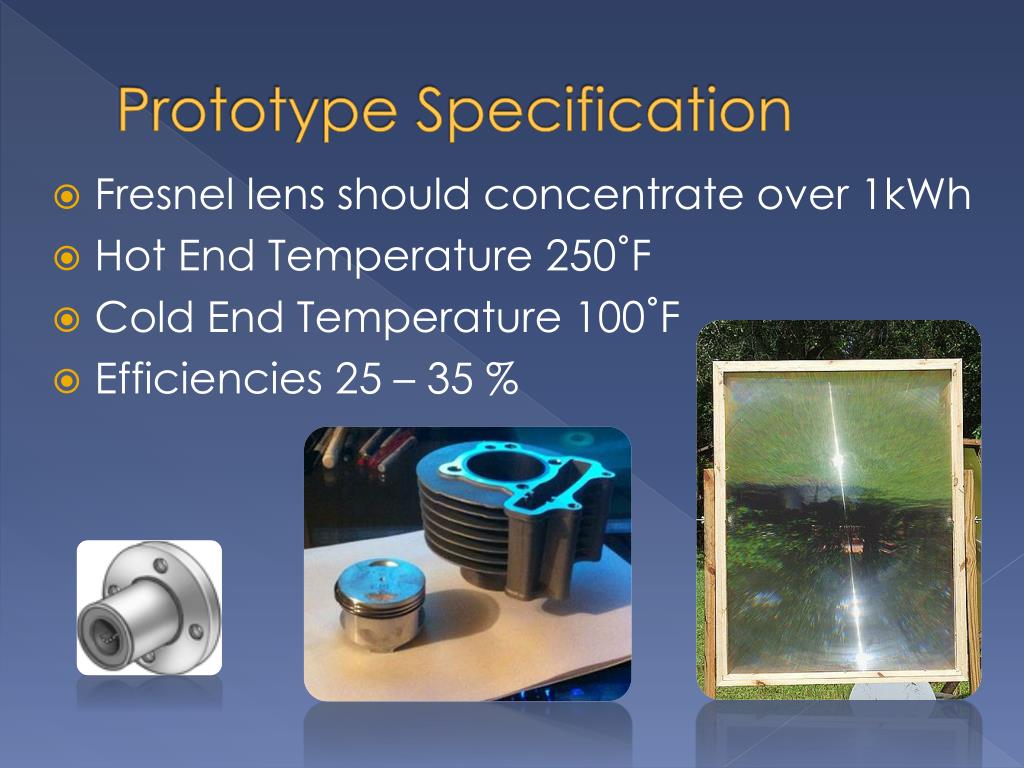 Prototype Specification

Fresnel lens should concentrate over 1kWh
Hot End Temperature 250˚F
Cold End Temperature 100˚F
Efficiencies 25 – 35 %